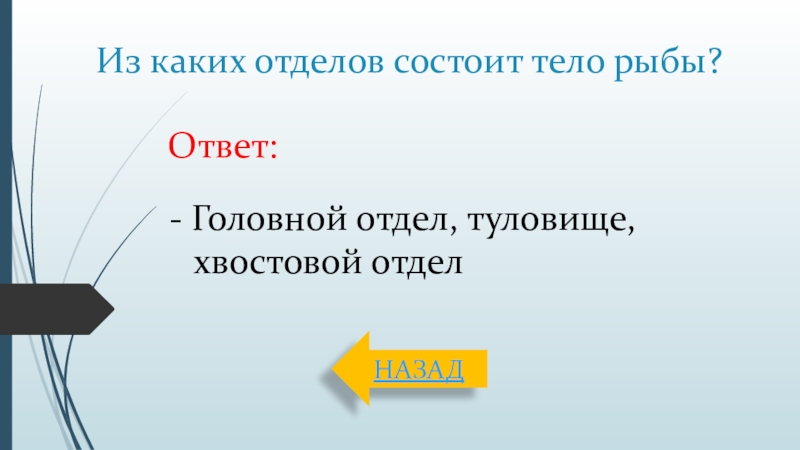 Из каких отделов состоит тело рыбы?

Ответ:

- Головной отдел, туловище, хвостовой отдел

НАЗАД